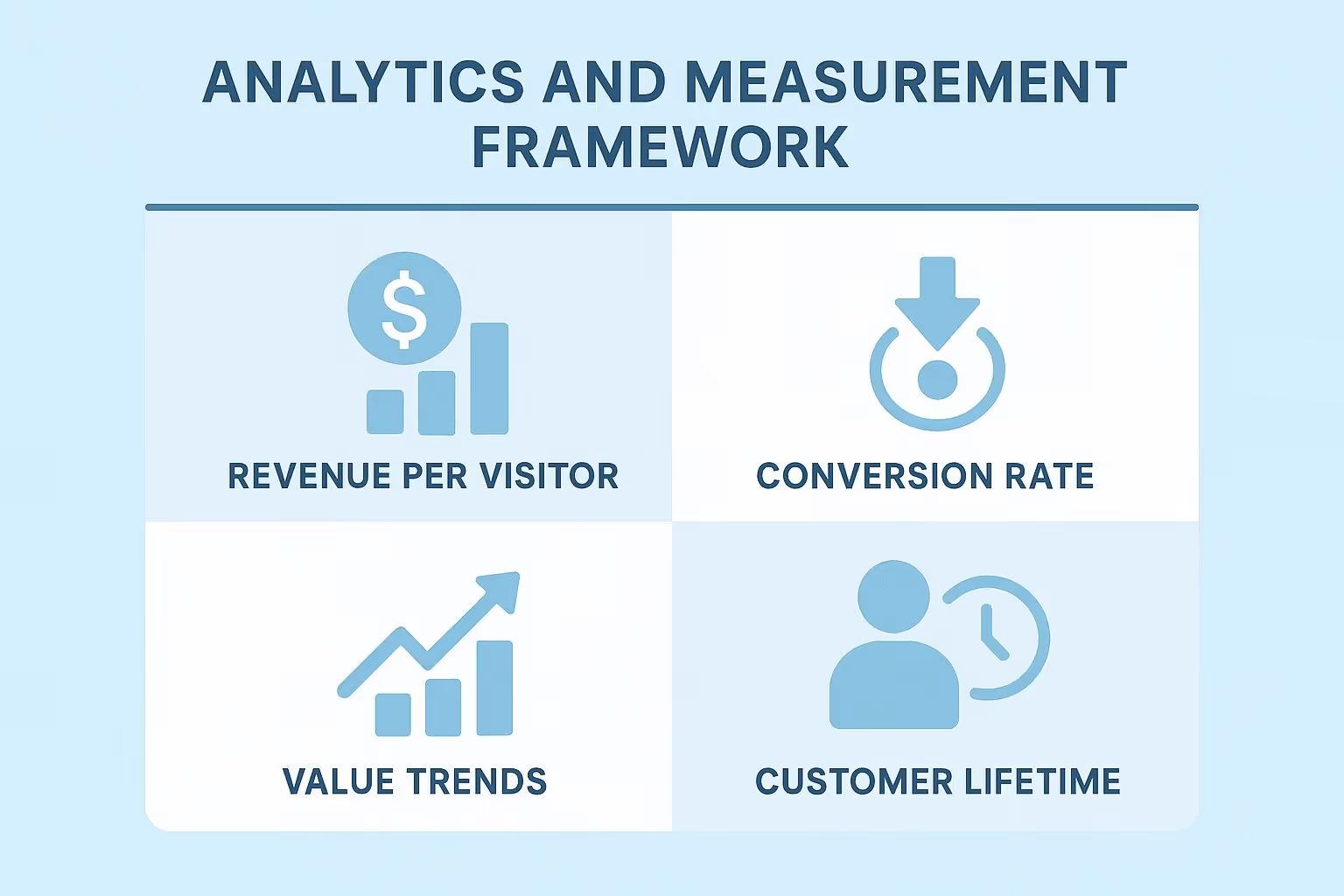 ANALYTICS AND MEASUREMENT FRAMEWORK

$

REVENUE PER VISITOR

CONVERSION RATE

VALUE TRENDS

CUSTOMER LIFETIME